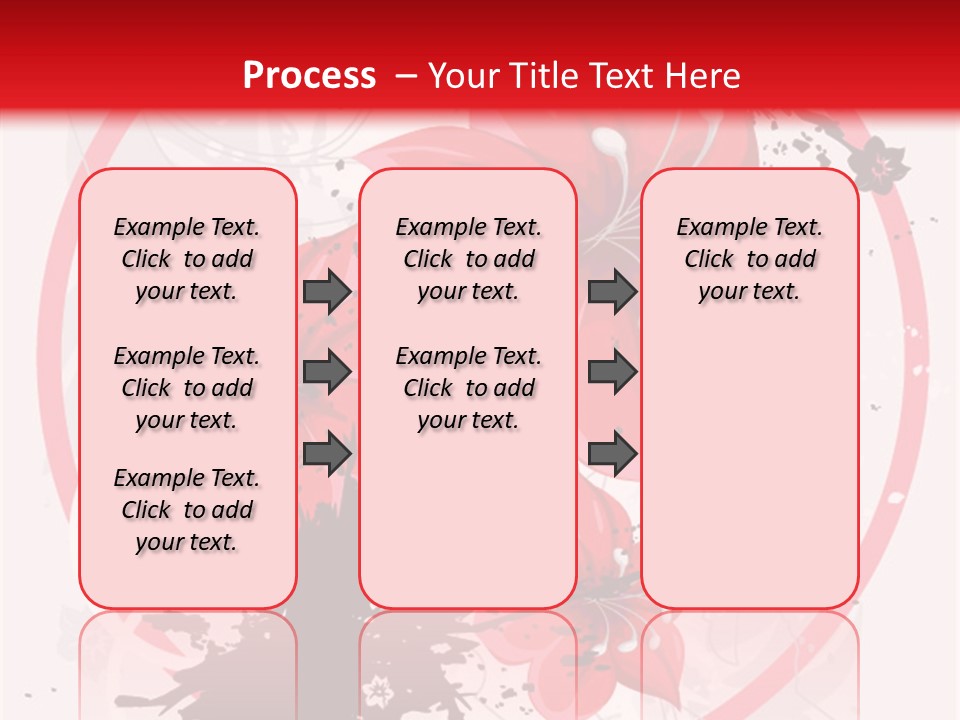 Process – Your Title Text Here

Example Text. Click to add your text.

Example Text. Click to add your text.

Example Text. Click to add your text.

Example Text. Click to add your text.

Example Text. Click to add your text.

Example Text. Click to add your text.